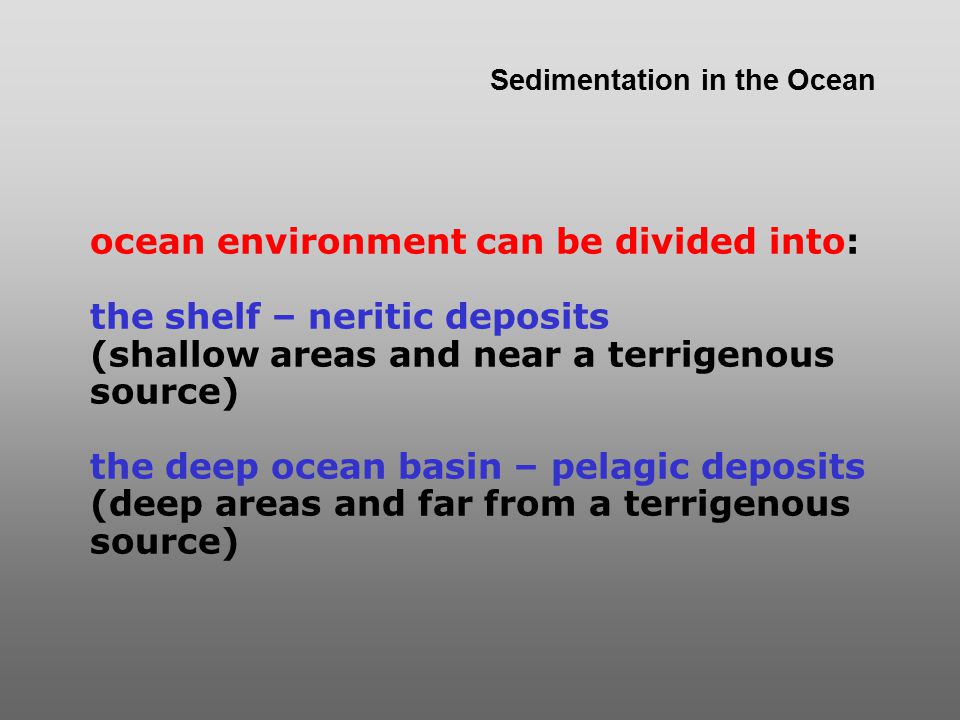 Sedimentation in the Ocean

ocean environment can be divided into:

the shelf – neritic deposits
(shallow areas and near a terrigenous source)

the deep ocean basin – pelagic deposits
(deep areas and far from a terrigenous source)